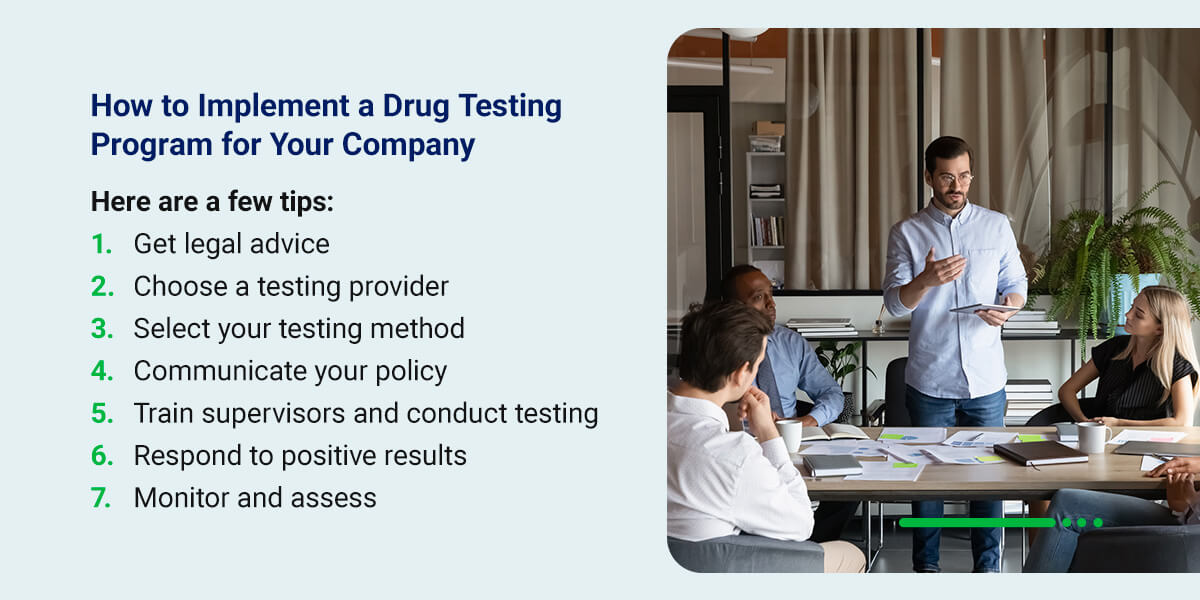 How to Implement a Drug Testing Program for Your Company

Here are a few tips:

1. Get legal advice
2. Choose a testing provider
3. Select your testing method
4. Communicate your policy
5. Train supervisors and conduct testing
6. Respond to positive results
7. Monitor and assess